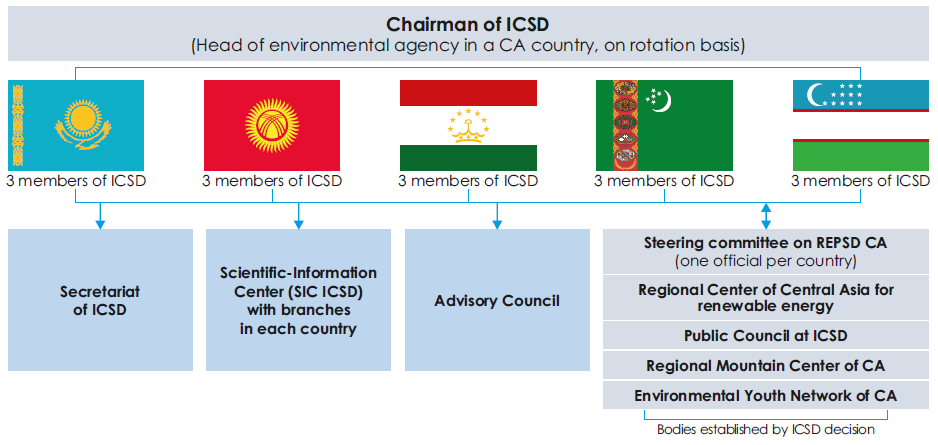 Chairman of ICSD
(Head of environmental agency in a CA country, on rotation basis)

3 members of ICSD

3 members of ICSD

3 members of ICSD

3 members of ICSD

3 members of ICSD

Secretariat of ICSD

Scientific-Information Center (SIC ICSD) with branches in each country

Advisory Council

Steering committee on REPSD CA (one official per country)

Regional Center of Central Asia for renewable energy

Public Council at ICSD

Regional Mountain Center of CA

Environmental Youth Network of CA

Bodies established by ICSD decision